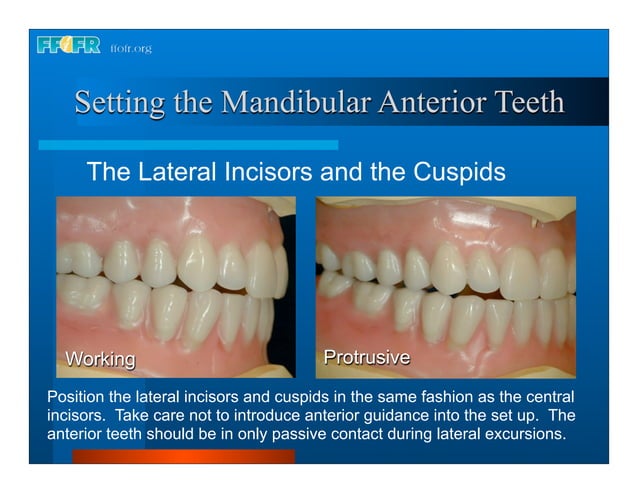 FFOFR ffofr.org

Setting the Mandibular Anterior Teeth

The Lateral Incisors and the Cuspids

Working

Protrusive

Position the lateral incisors and cuspids in the same fashion as the central incisors. Take care not to introduce anterior guidance into the set up. The anterior teeth should be in only passive contact during lateral excursions.